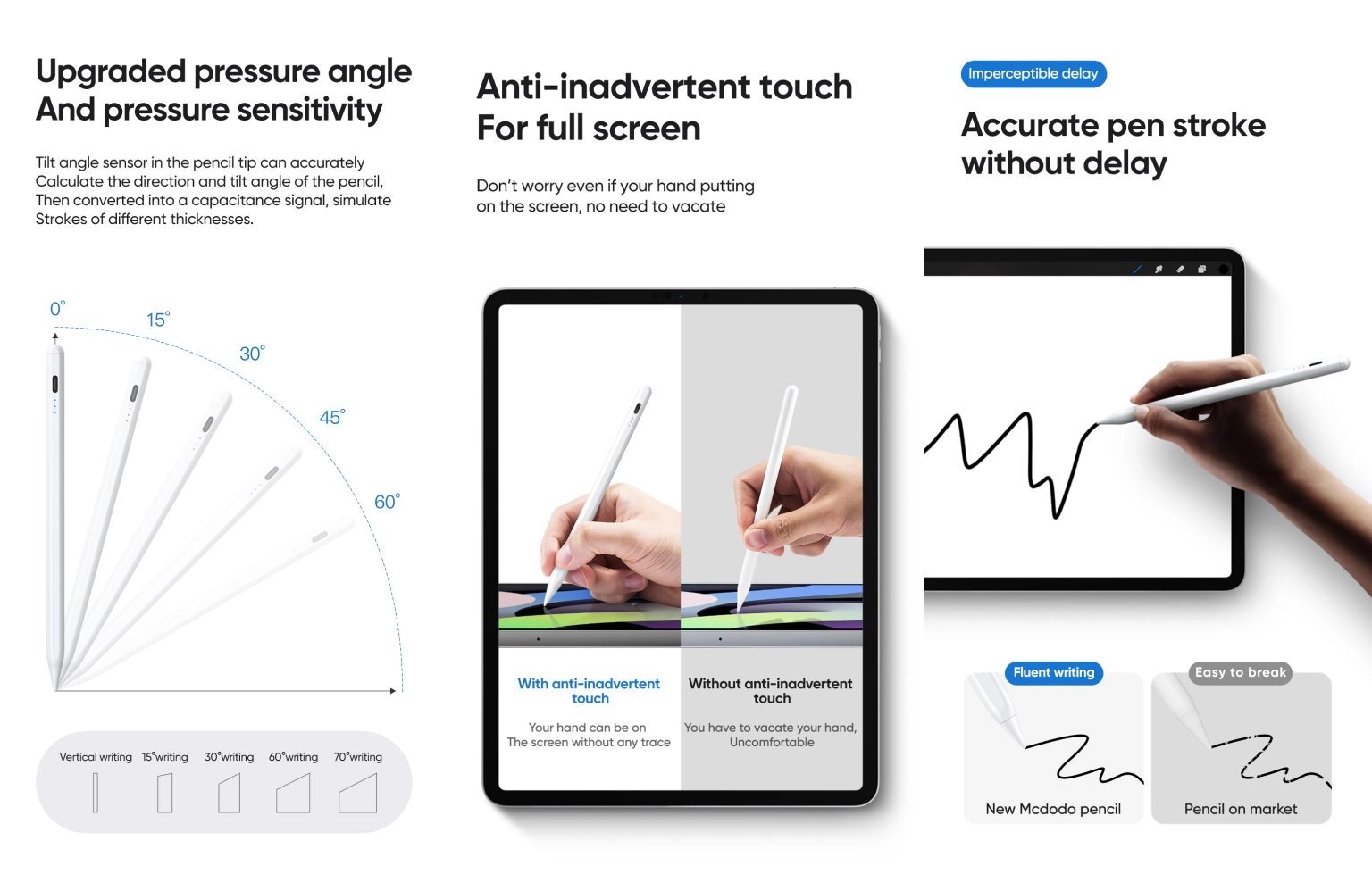 Upgraded pressure angle
And pressure sensitivity

Tilt angle sensor in the pencil tip can accurately Calculate the direction and tilt angle of the pencil, Then converted into a capacitance signal, simulate Strokes of different thicknesses.

0°
15°
30°
45°
60°

Vertical writing
15°writing
30°writing
60°writing
70°writing

Anti-inadvertent touch
For full screen

Don't worry even if your hand putting on the screen, no need to vacate

With anti-inadvertent touch

Your hand can be on The screen without any trace

Without anti-inadvertent touch

You have to vacate your hand, Uncomfortable

Imperceptible delay

Accurate pen stroke without delay

Fluent writing

New Mcdodo pencil

Easy to break

Pencil on market